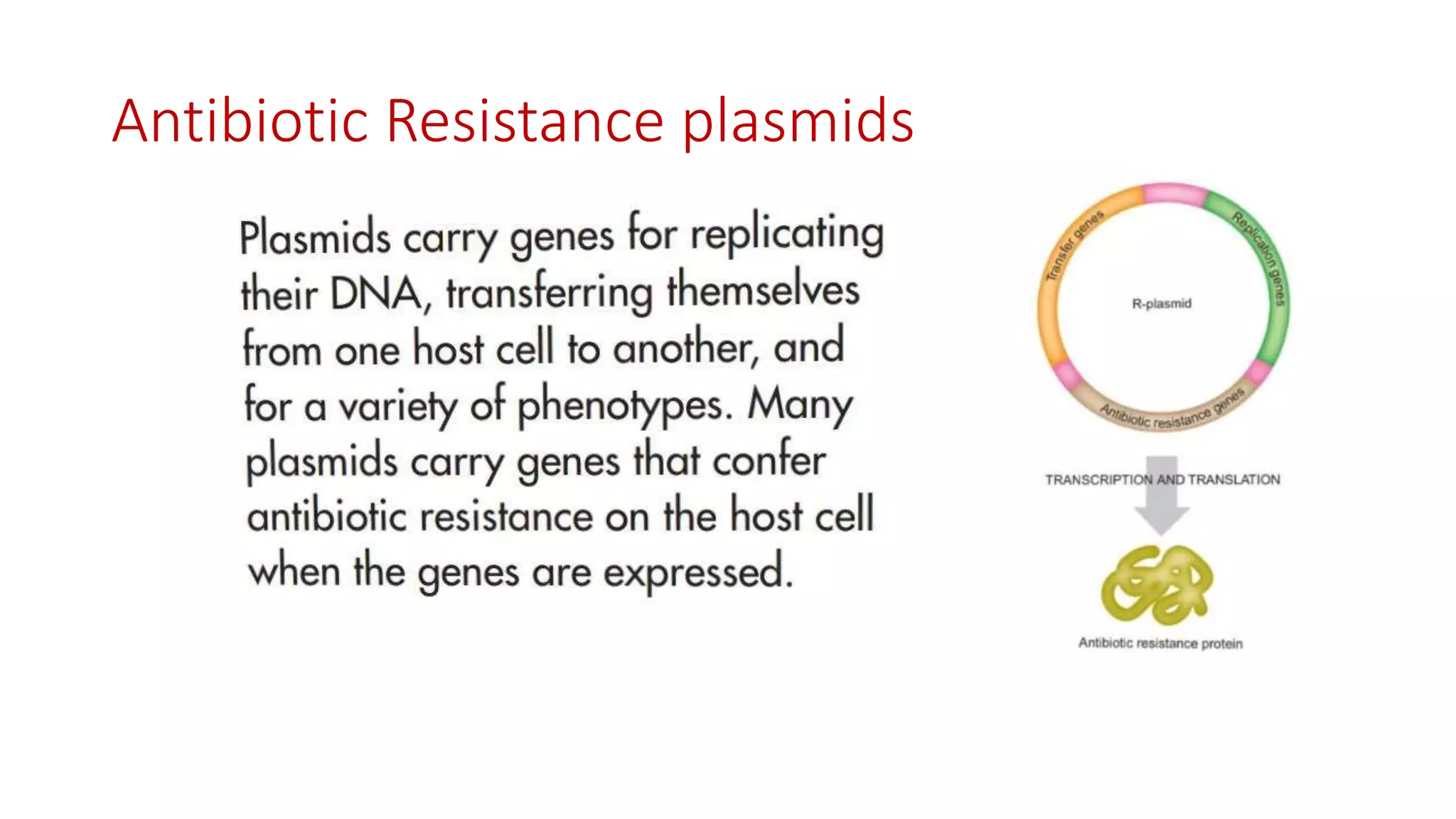 Antibiotic Resistance plasmids

Plasmids carry genes for replicating their DNA, transferring themselves from one host cell to another, and for a variety of phenotypes. Many plasmids carry genes that confer antibiotic resistance on the host cell when the genes are expressed.

Transfer genes

Replication genes

R-plasmid

Antibiotic resistance genes

TRANSCRIPTION AND TRANSLATION

Antibiotic resistance protein